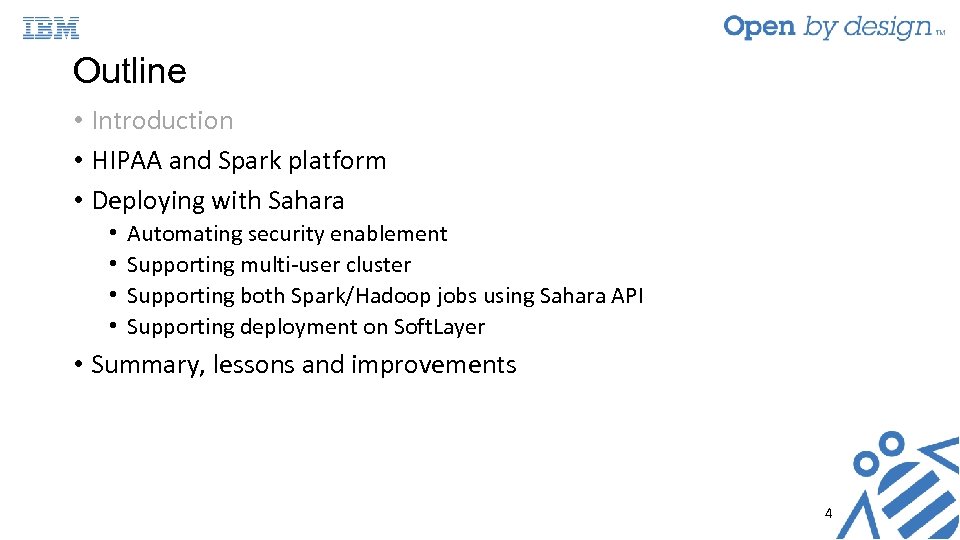 IBM

Open by design™

Outline

• Introduction
• HIPAA and Spark platform
• Deploying with Sahara
  • Automating security enablement
  • Supporting multi-user cluster
  • Supporting both Spark/Hadoop jobs using Sahara API
  • Supporting deployment on SoftLayer
• Summary, lessons and improvements

4